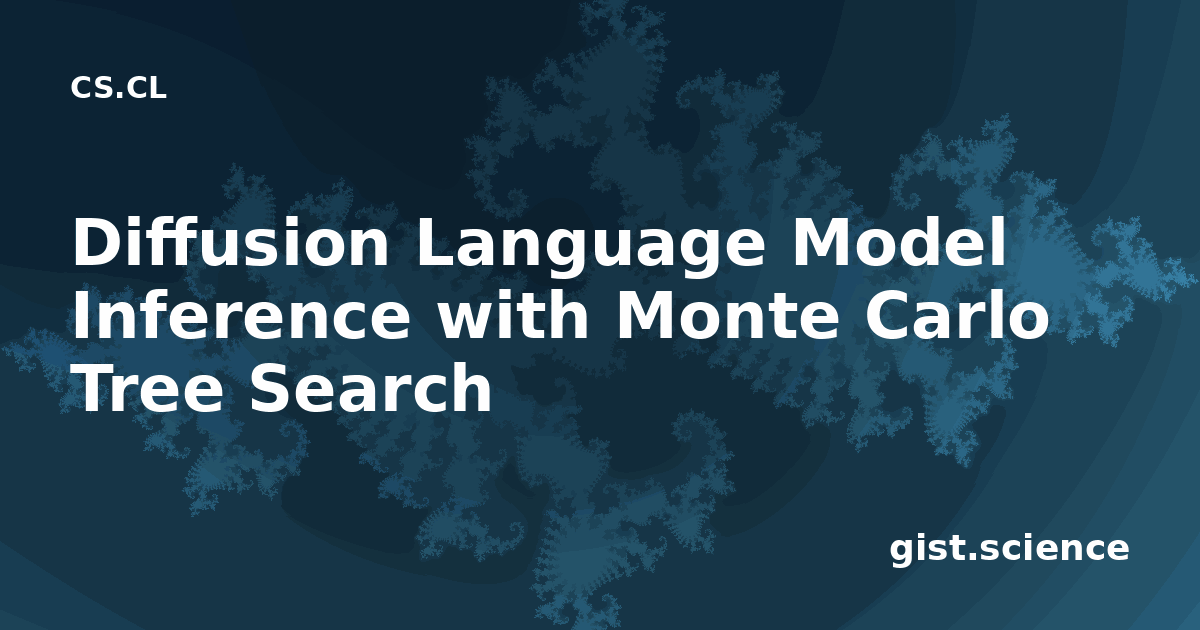 CS.CL

Diffusion Language Model Inference with Monte Carlo Tree Search

gist.science